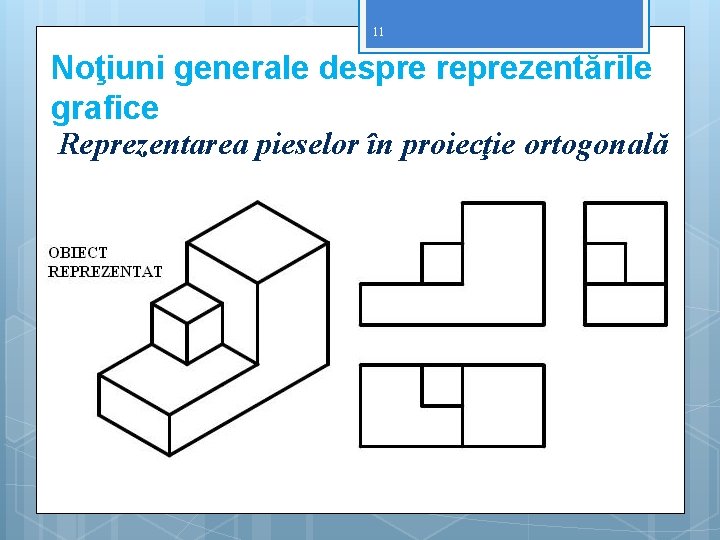 11

Noţiuni generale despre reprezentările grafice

Reprezentarea pieselor în proiecţie ortogonală

OBIECT REPREZENTAT